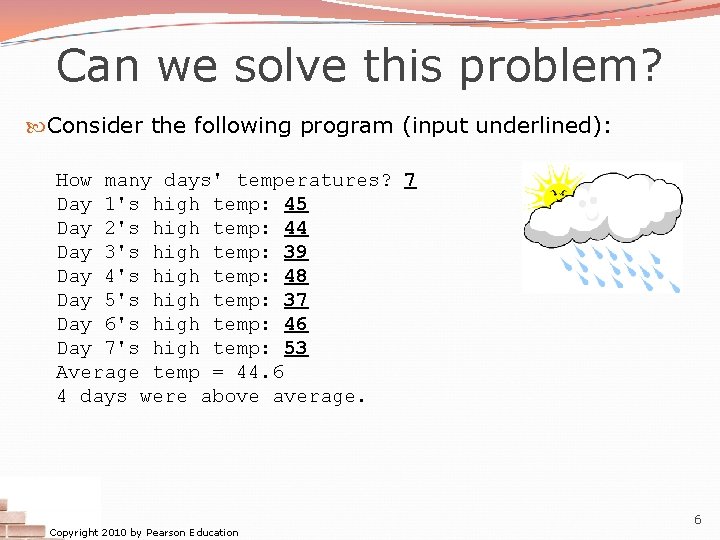 Can we solve this problem?

Consider the following program (input underlined):

How many days' temperatures? 7
Day 1's high temp: 45
Day 2's high temp: 44
Day 3's high temp: 39
Day 4's high temp: 48
Day 5's high temp: 37
Day 6's high temp: 46
Day 7's high temp: 53
Average temp = 44.6
4 days were above average.

Copyright 2010 by Pearson Education

6